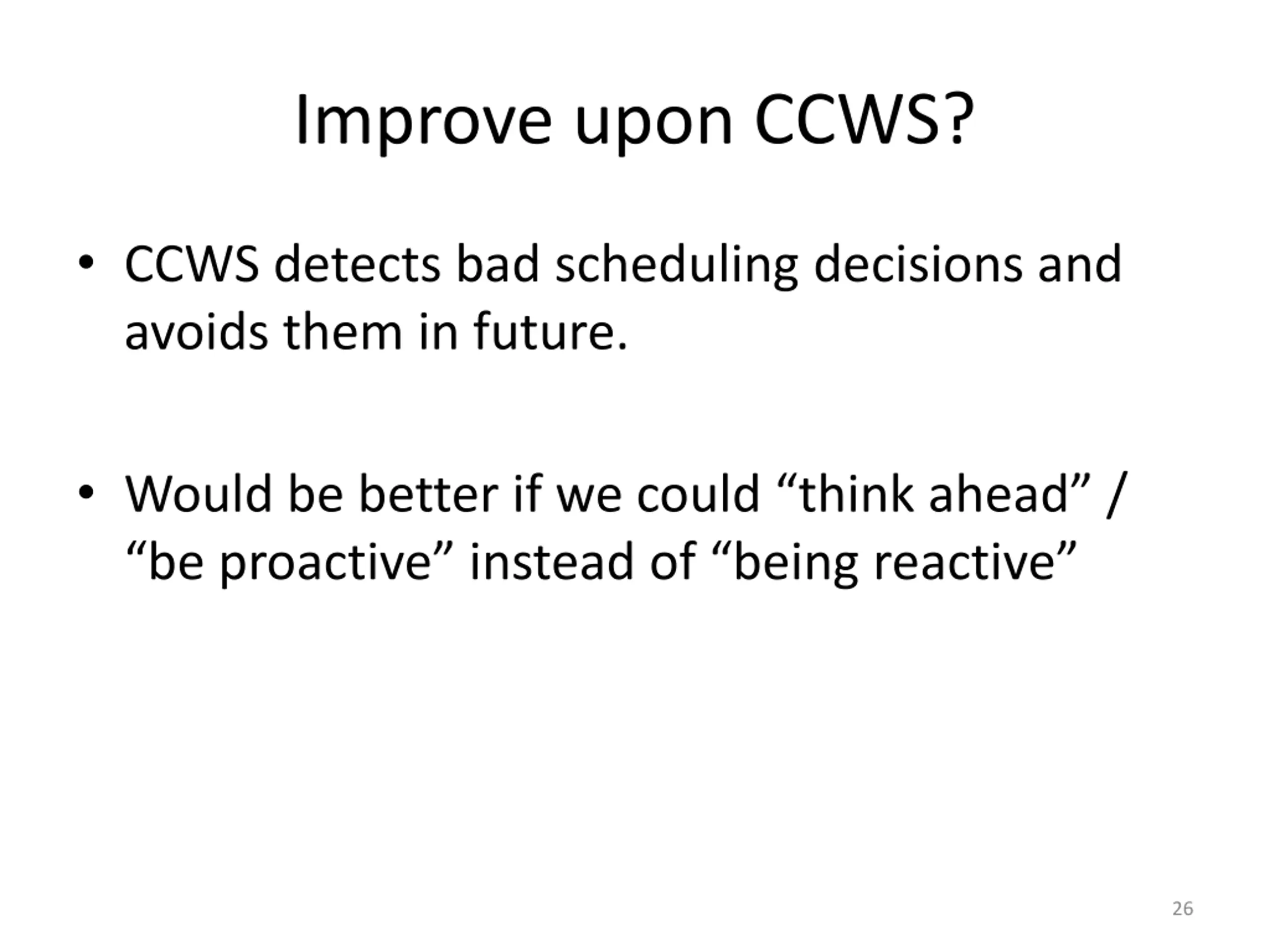 Improve upon CCWS?

• CCWS detects bad scheduling decisions and avoids them in future.

• Would be better if we could “think ahead” / “be proactive” instead of “being reactive”

26